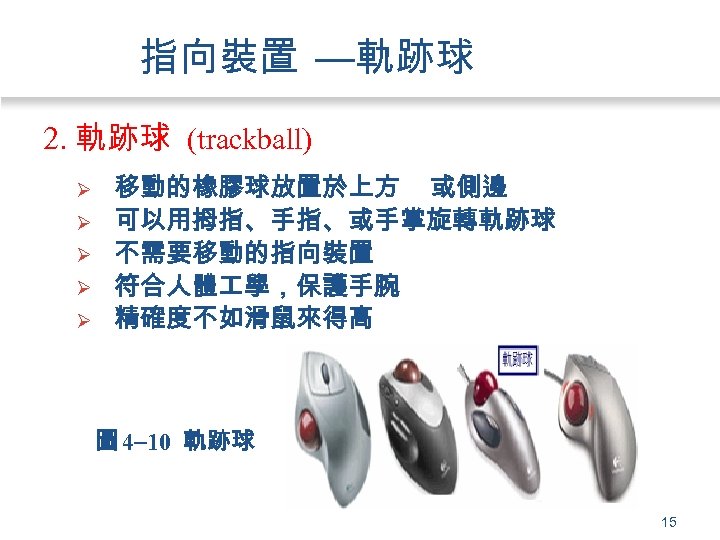 指向裝置 —軌跡球

2. 軌跡球 (trackball)

➢ 移動的橡膠球放置於上方 或側邊
➢ 可以用拇指、手指、或手掌旋轉軌跡球
➢ 不需要移動的指向裝置
➢ 符合人體工學，保護手腕
➢ 精確度不如滑鼠來得高

軌跡球

圖 4–10 軌跡球

15